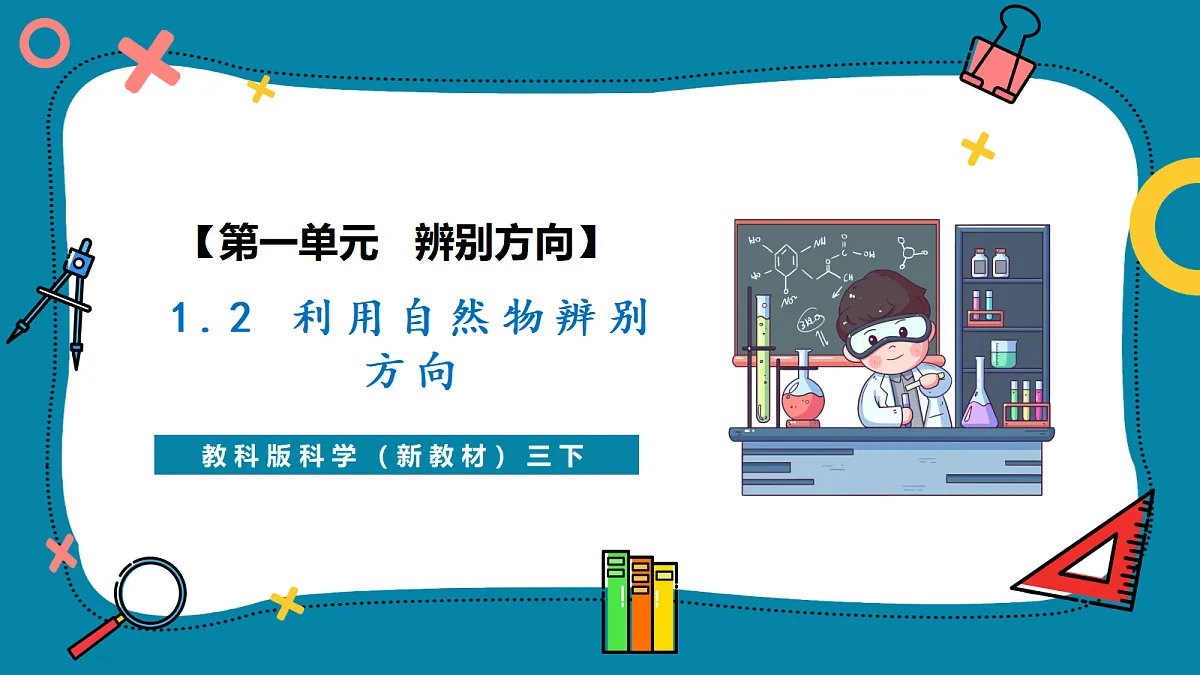 【第一单元　辨别方向】

1.2 利用自然物辨别方向

教科版科学（新教材）三下